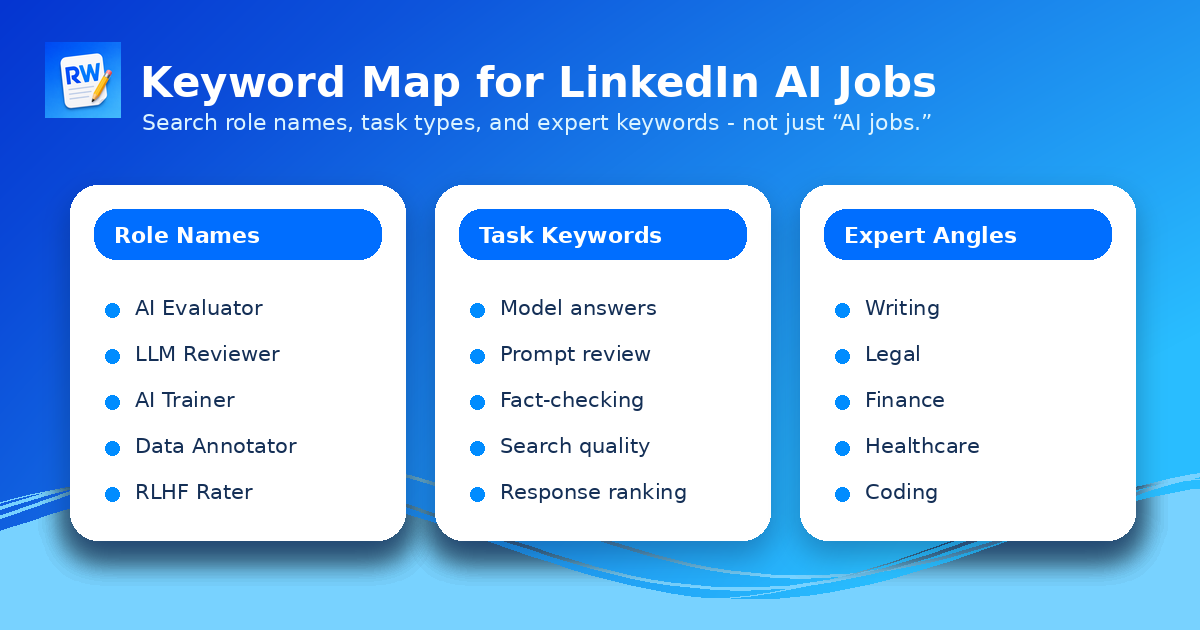 RW

Keyword Map for LinkedIn AI Jobs

Search role names, task types, and expert keywords - not just “AI jobs.”

Role Names

AI Evaluator
LLM Reviewer
AI Trainer
Data Annotator
RLHF Rater

Task Keywords

Model answers
Prompt review
Fact-checking
Search quality
Response ranking

Expert Angles

Writing
Legal
Finance
Healthcare
Coding